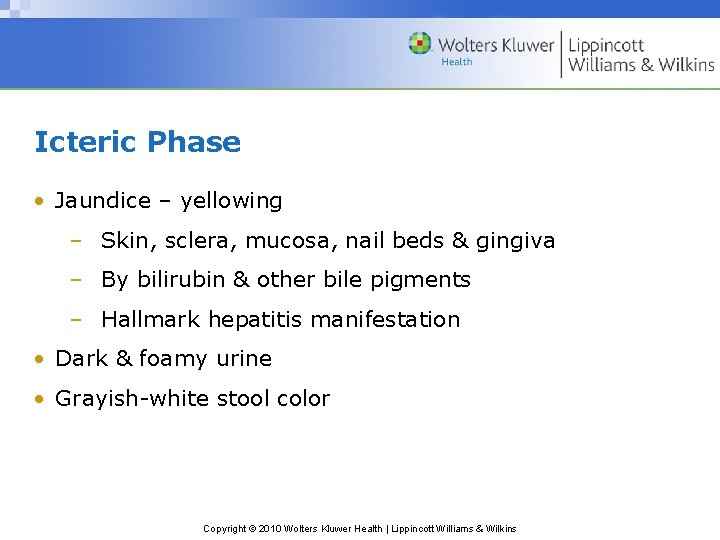 Wolters Kluwer
Health
Lippincott
Williams & Wilkins

Icteric Phase

• Jaundice – yellowing
– Skin, sclera, mucosa, nail beds & gingiva
– By bilirubin & other bile pigments
– Hallmark hepatitis manifestation
• Dark & foamy urine
• Grayish-white stool color

Copyright © 2010 Wolters Kluwer Health | Lippincott Williams & Wilkins